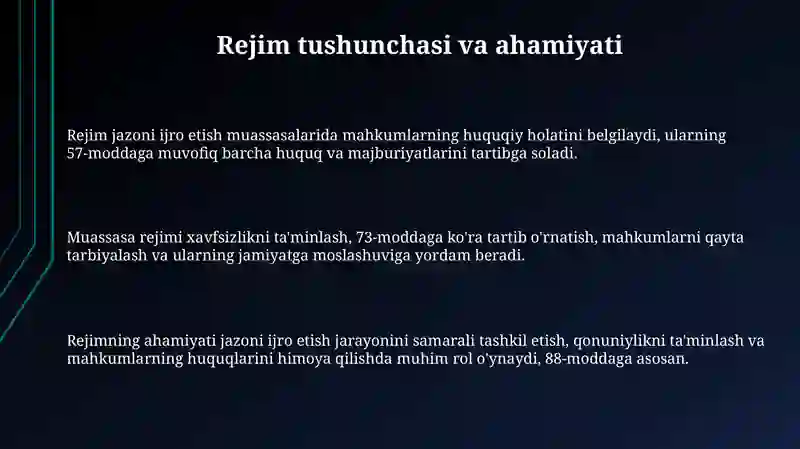 Rejim tushunchasi va ahamiyati

Rejim jazoni ijro etish muassasalarida mahkumlarning huquqiy holatini belgilaydi, ularning 57-moddaga muvofiq barcha huquq va majburiyatlarini tartibga soladi.

Muassasa rejimi xavfsizlikni ta'minlash, 73-moddaga ko'ra tartib o'rnatish, mahkumlarni qayta tarbiyalash va ularning jamiyatga moslashuviga yordam beradi.

Rejimning ahamiyati jazoni ijro etish jarayonini samarali tashkil etish, qonuniylikni ta'minlash va mahkumlarning huquqlarini himoya qilishda muhim rol o'ynaydi, 88-moddaga asosan.